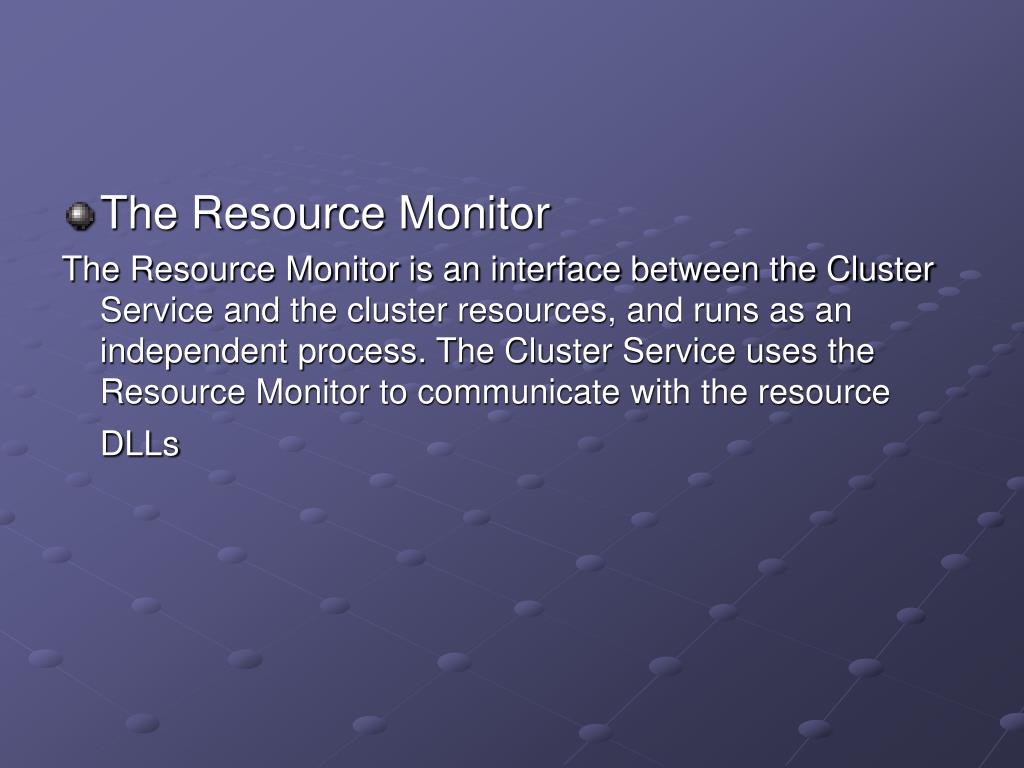 The Resource Monitor

The Resource Monitor is an interface between the Cluster Service and the cluster resources, and runs as an independent process. The Cluster Service uses the Resource Monitor to communicate with the resource DLLs